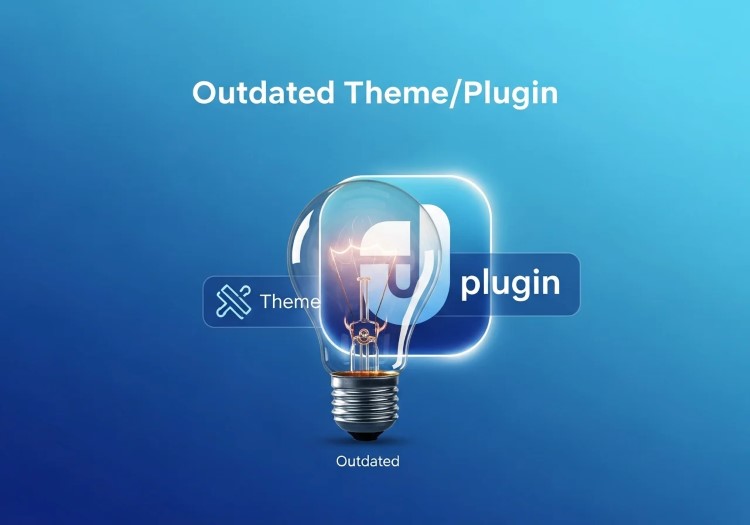 Outdated Theme/Plugin

Theme

plugin

Outdated